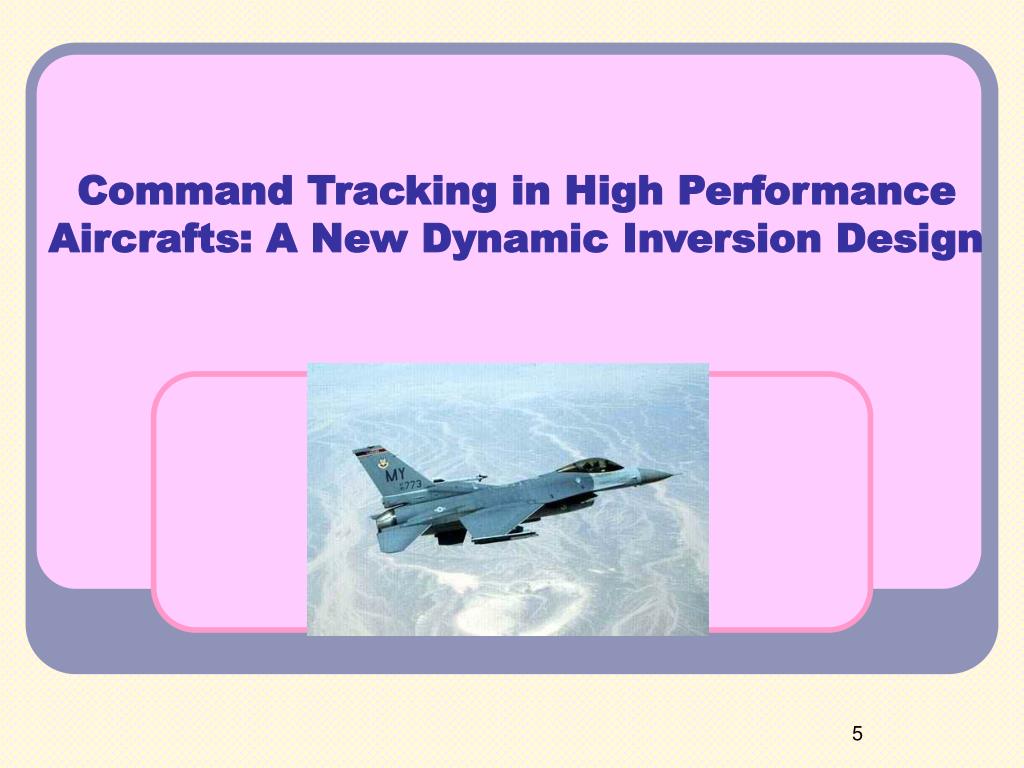 Command Tracking in High Performance Aircrafts: A New Dynamic Inversion Design

MY
773

5